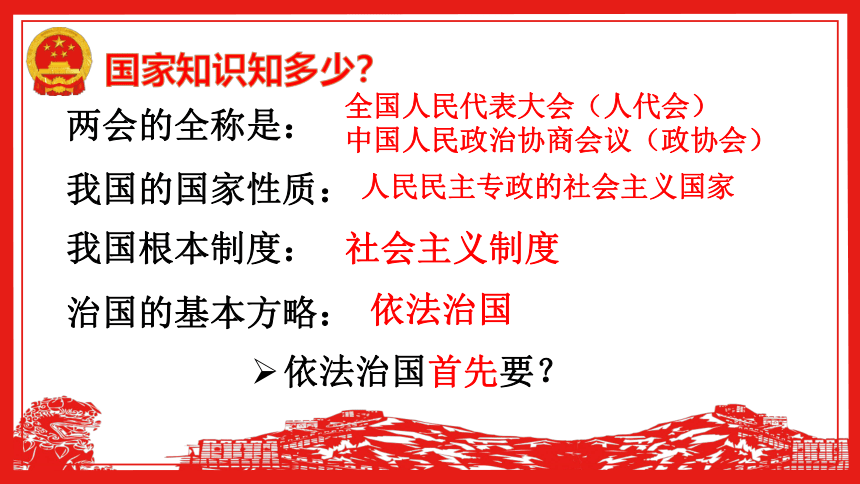 国家知识知多少?

两会的全称是： 全国人民代表大会（人代会）
中国人民政治协商会议（政协会）

我国的国家性质： 人民民主专政的社会主义国家

我国根本制度： 社会主义制度

治国的基本方略： 依法治国

➢ 依法治国首先要？